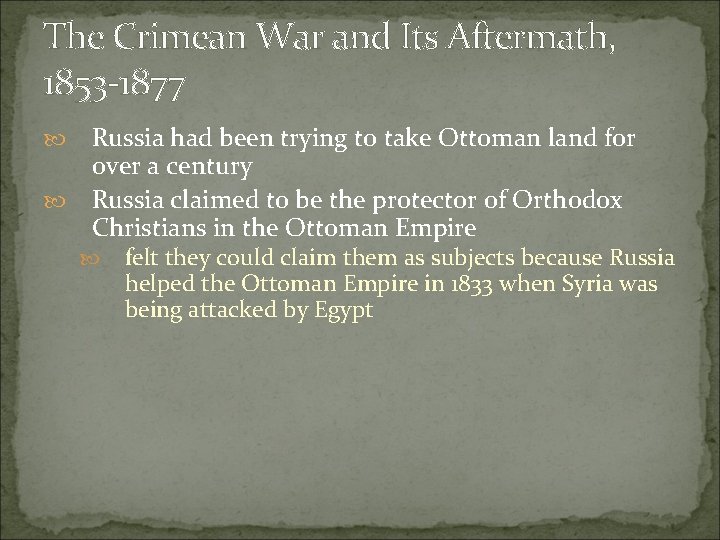 The Crimean War and Its Aftermath, 1853-1877

Russia had been trying to take Ottoman land for over a century

Russia claimed to be the protector of Orthodox Christians in the Ottoman Empire

felt they could claim them as subjects because Russia helped the Ottoman Empire in 1833 when Syria was being attacked by Egypt